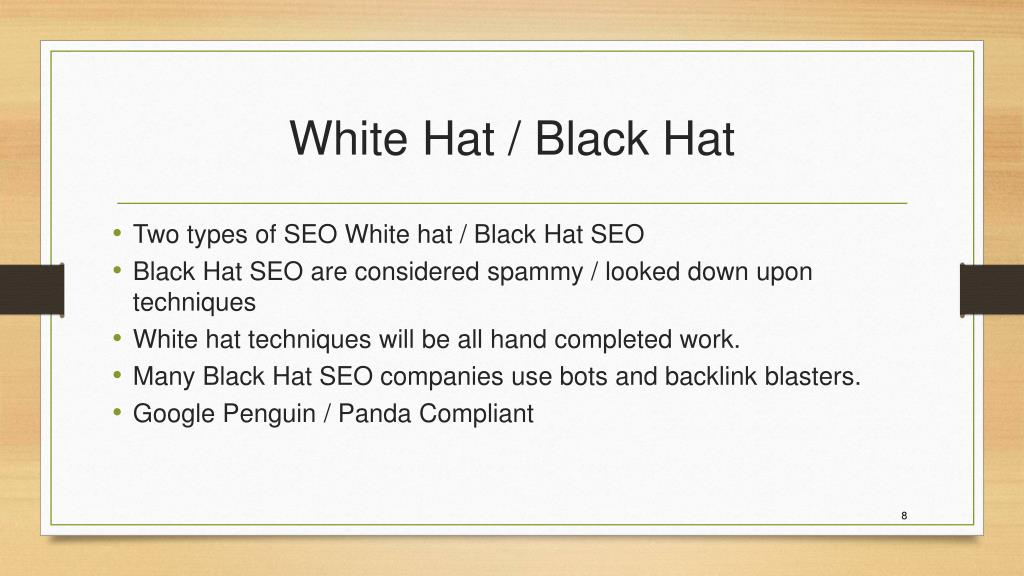 White Hat / Black Hat

• Two types of SEO White hat / Black Hat SEO
• Black Hat SEO are considered spammy / looked down upon techniques
• White hat techniques will be all hand completed work.
• Many Black Hat SEO companies use bots and backlink blasters.
• Google Penguin / Panda Compliant

8